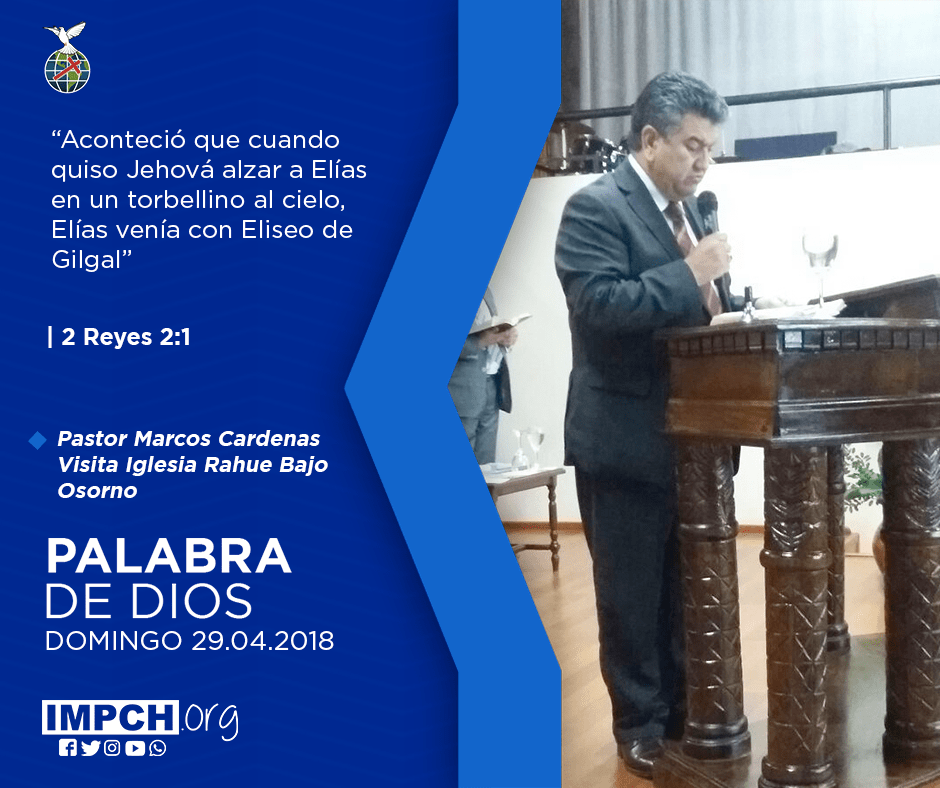 “Aconteció que cuando quiso Jehová alzar a Elías en un torbellino al cielo, Elías venía con Eliseo de Gilgal”

| 2 Reyes 2:1

Pastor Marcos Cardenas Visita Iglesia Rahue Bajo Osorno

PALABRA DE DIOS
DOMINGO 29.04.2018

IMPCH.org